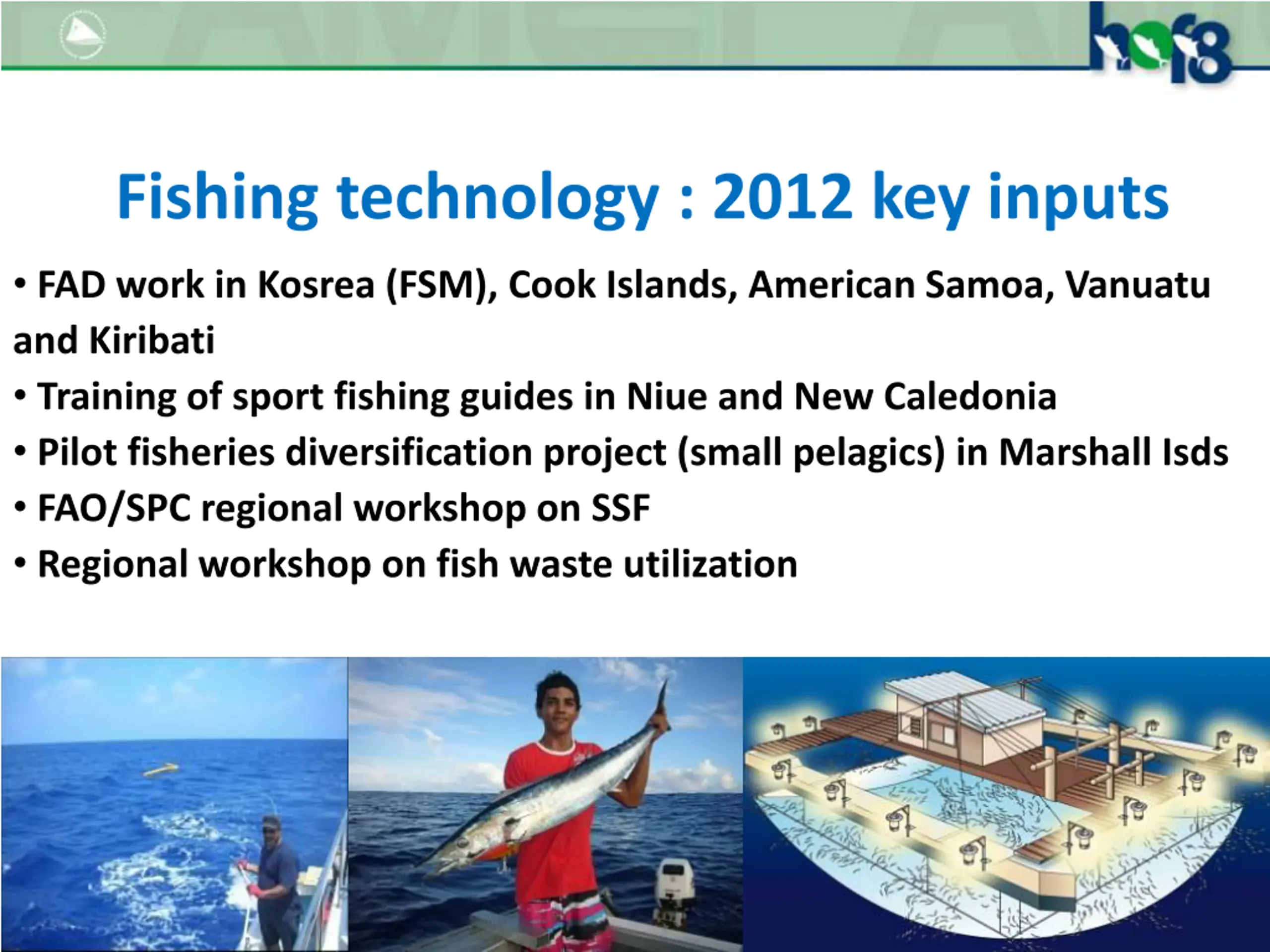 hof8

Fishing technology : 2012 key inputs

• FAD work in Kosrea (FSM), Cook Islands, American Samoa, Vanuatu and Kiribati
• Training of sport fishing guides in Niue and New Caledonia
• Pilot fisheries diversification project (small pelagics) in Marshall Isds
• FAO/SPC regional workshop on SSF
• Regional workshop on fish waste utilization